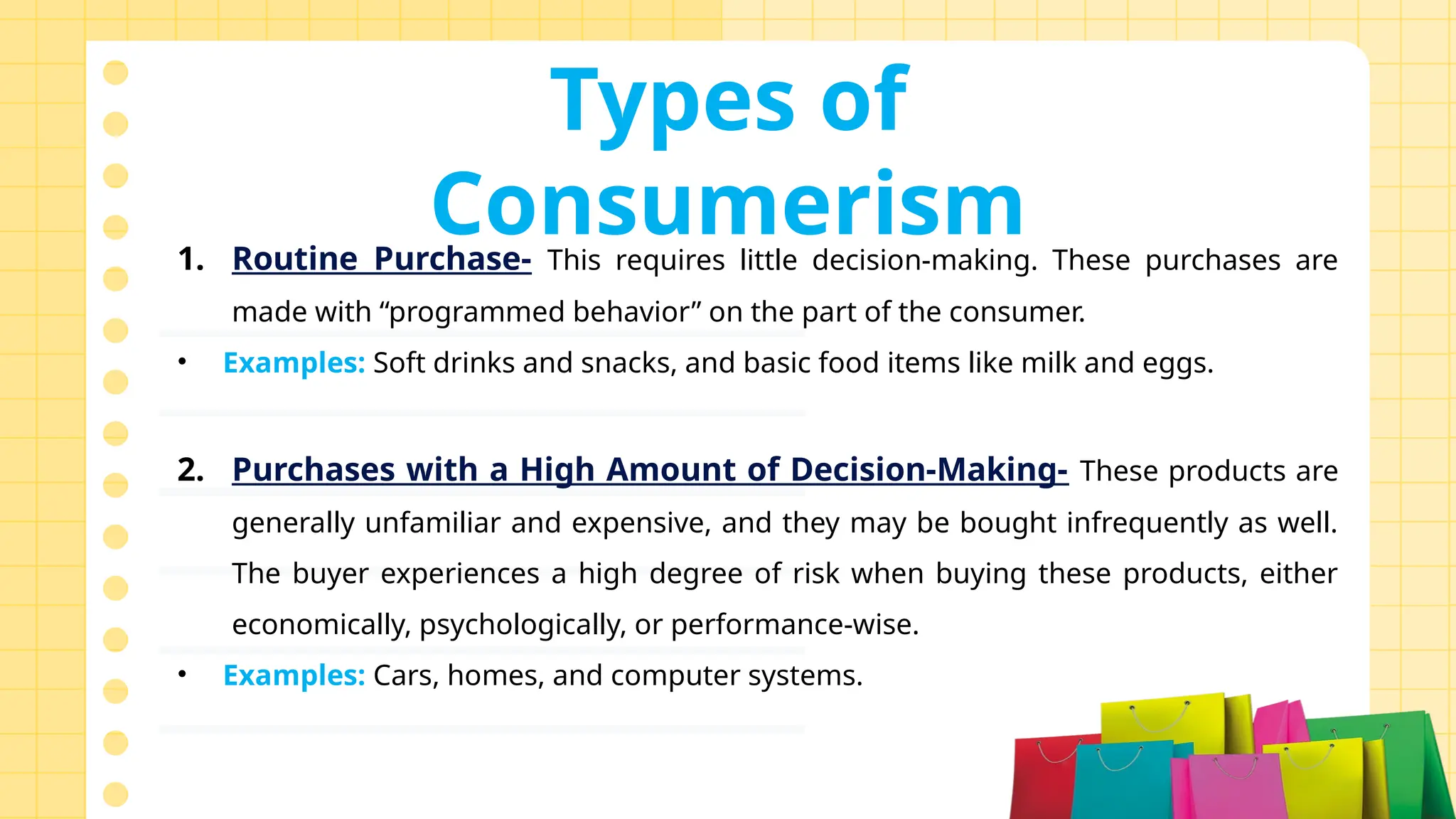 Types of Consumerism

1. Routine Purchase- This requires little decision-making. These purchases are made with “programmed behavior” on the part of the consumer.

• Examples: Soft drinks and snacks, and basic food items like milk and eggs.

2. Purchases with a High Amount of Decision-Making- These products are generally unfamiliar and expensive, and they may be bought infrequently as well. The buyer experiences a high degree of risk when buying these products, either economically, psychologically, or performance-wise.

• Examples: Cars, homes, and computer systems.